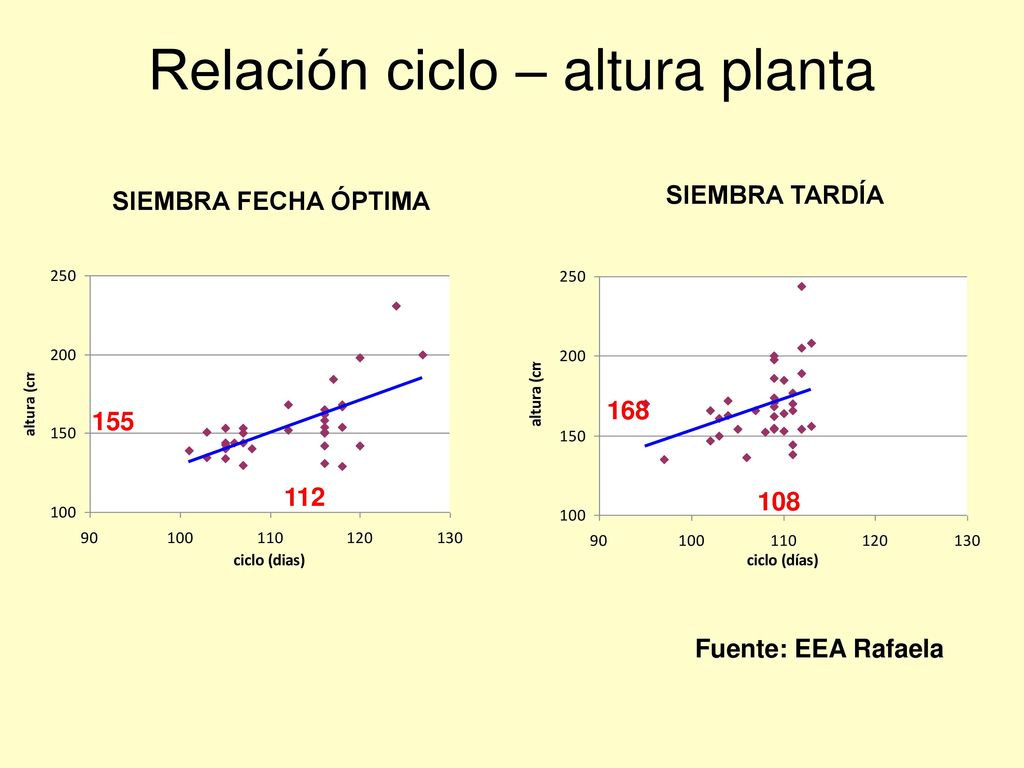 Relación ciclo – altura planta

SIEMBRA FECHA ÓPTIMA

250
200
150
100
altura (cm
155
112
90 100 110 120 130
ciclo (dias)

SIEMBRA TARDÍA

250
200
150
100
altura (cm
168
108
90 100 110 120 130
ciclo (días)

Fuente: EEA Rafaela